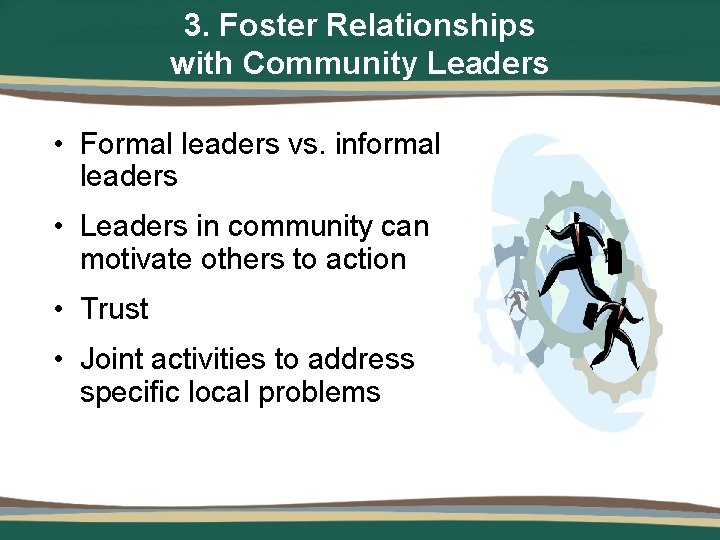 3. Foster Relationships with Community Leaders

• Formal leaders vs. informal leaders

• Leaders in community can motivate others to action

• Trust

• Joint activities to address specific local problems